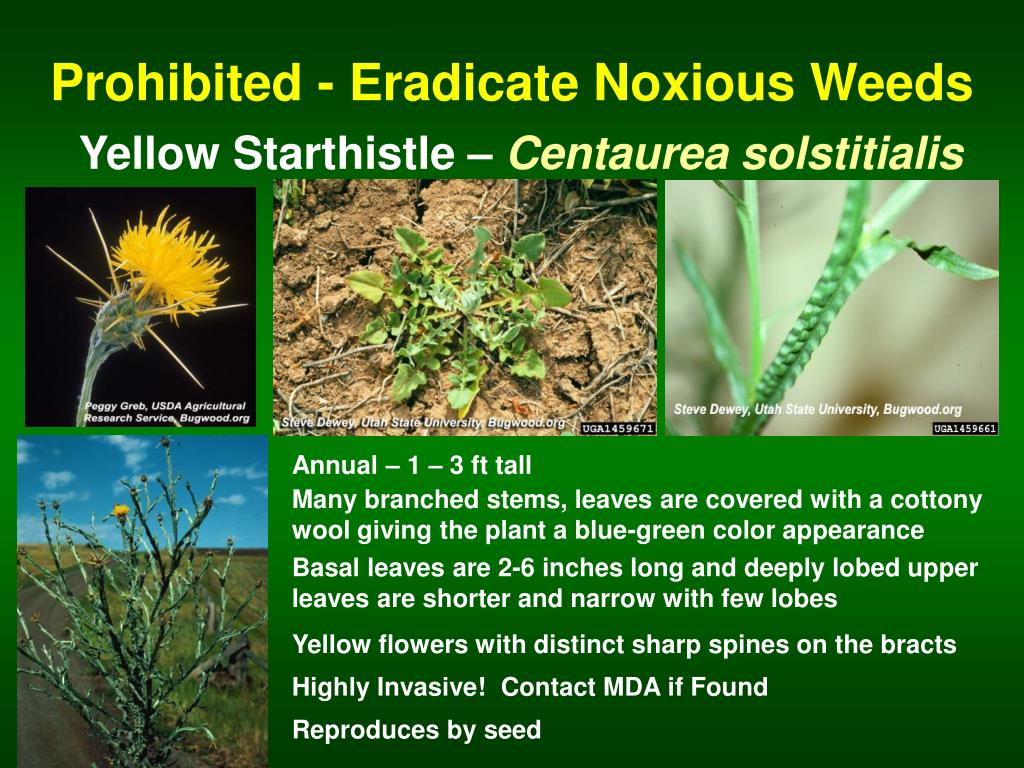 Prohibited - Eradicate Noxious Weeds

Yellow Starthistle – Centaurea solstitialis

Peggy Greb, USDA Agricultural Research Service, Bugwood.org

Steve Dewey, Utah State University, Bugwood.org UGA1459671

Steve Dewey, Utah State University, Bugwood.org UGA1459661

Annual – 1 – 3 ft tall

Many branched stems, leaves are covered with a cottony wool giving the plant a blue-green color appearance

Basal leaves are 2-6 inches long and deeply lobed upper leaves are shorter and narrow with few lobes

Yellow flowers with distinct sharp spines on the bracts

Highly Invasive! Contact MDA if Found

Reproduces by seed